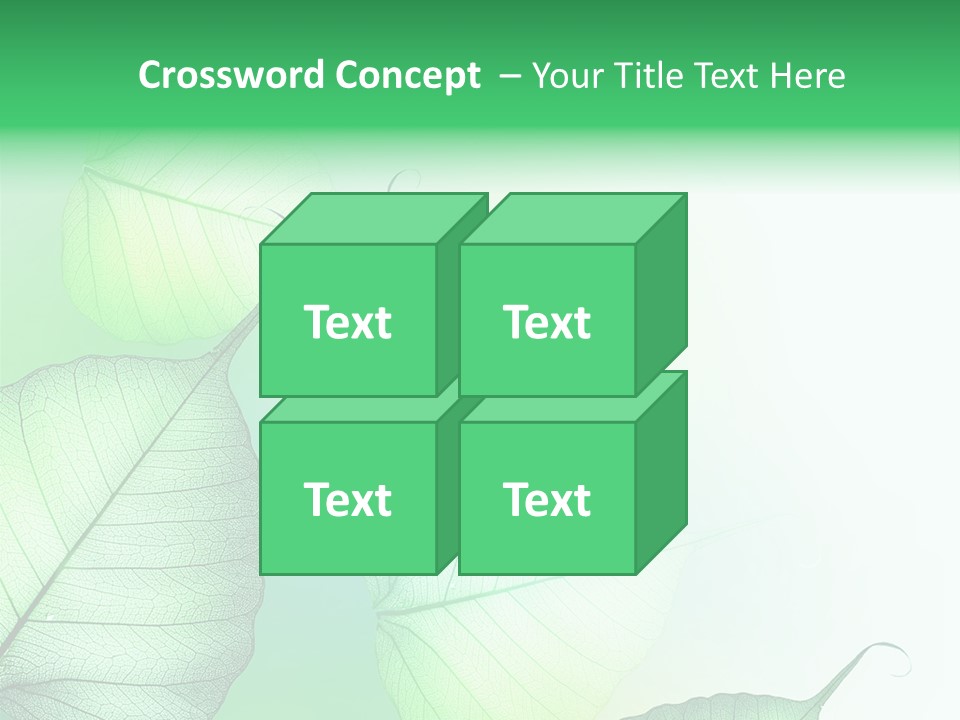 Crossword Concept – Your Title Text Here

Text

Text

Text

Text